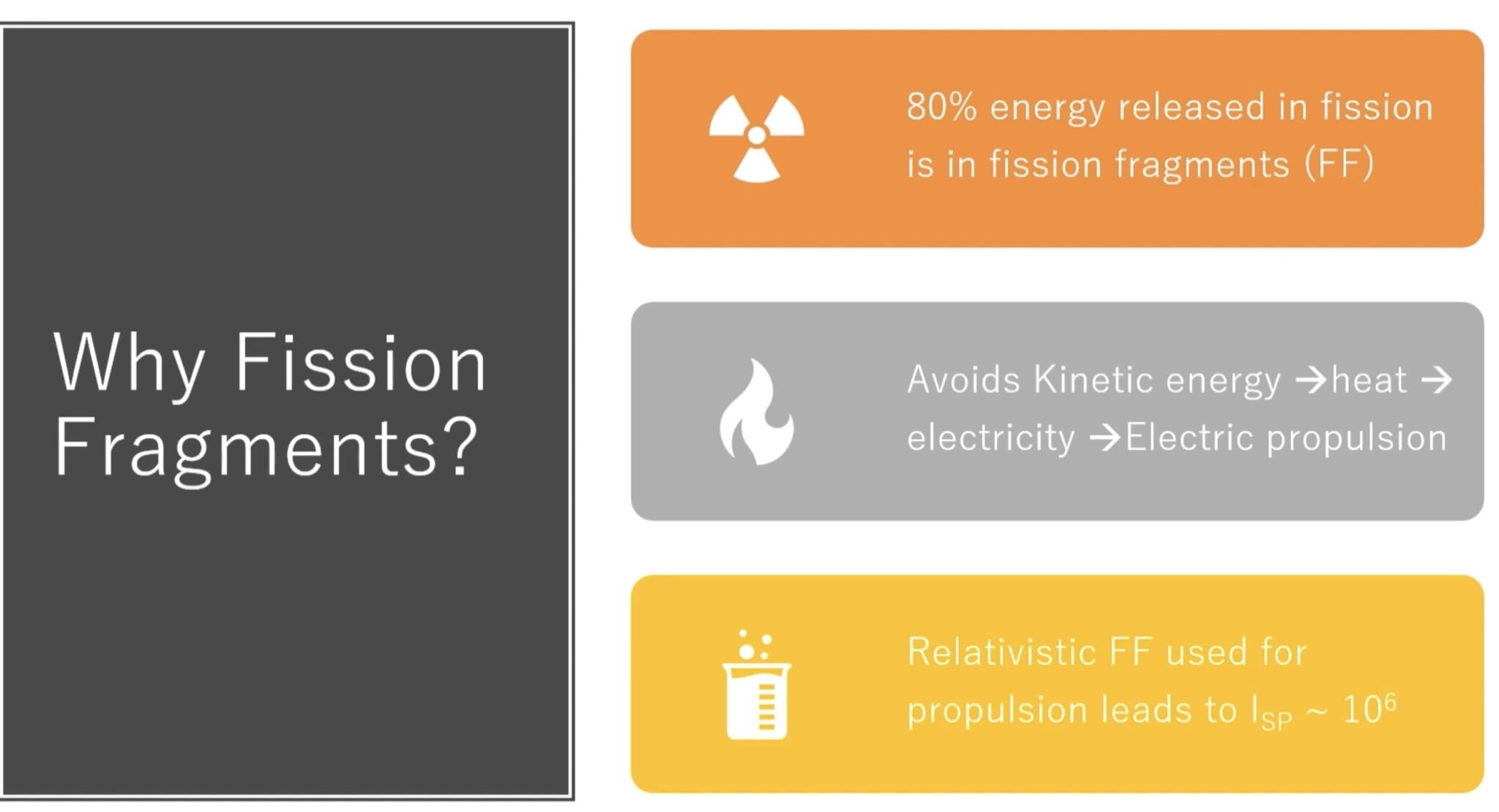 Why Fission Fragments?

80% energy released in fission is in fission fragments (FF)

Avoids Kinetic energy →heat → electricity →Electric propulsion

Relativistic FF used for propulsion leads to $I_{SP} \sim 10^6$